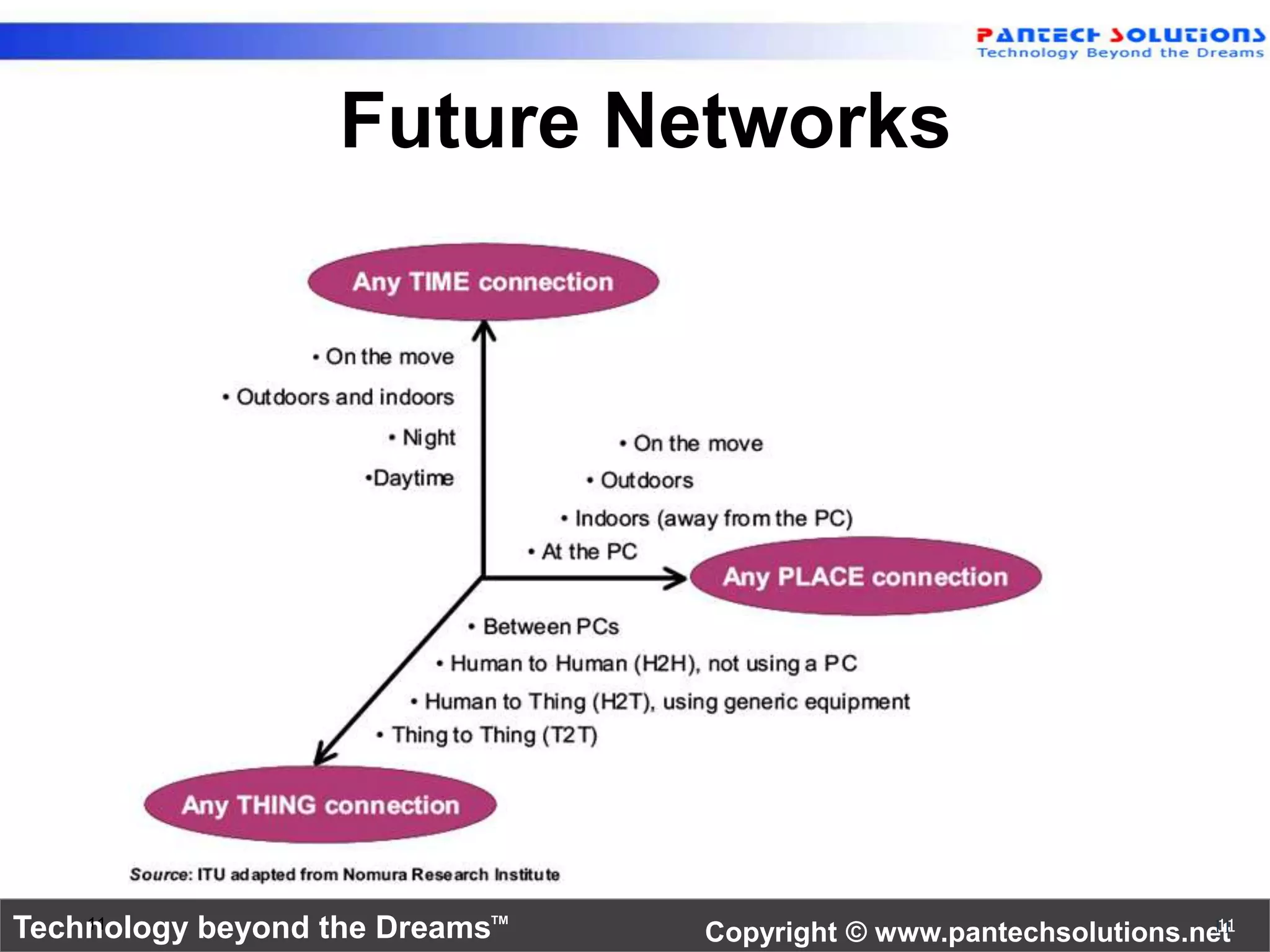 PANTECH SOLUTIONS
Technology Beyond the Dreams

Future Networks

Any TIME connection

• On the move
• Outdoors and indoors
• Night
•Daytime

• On the move
• Outdoors
• Indoors (away from the PC)
• At the PC

Any PLACE connection

• Between PCs
• Human to Human (H2H), not using a PC
• Human to Thing (H2T), using generic equipment
• Thing to Thing (T2T)

Any THING connection

Source: ITU adapted from Nomura Research Institute

11

Technology beyond the Dreams™

Copyright © www.pantechsolutions.net

11